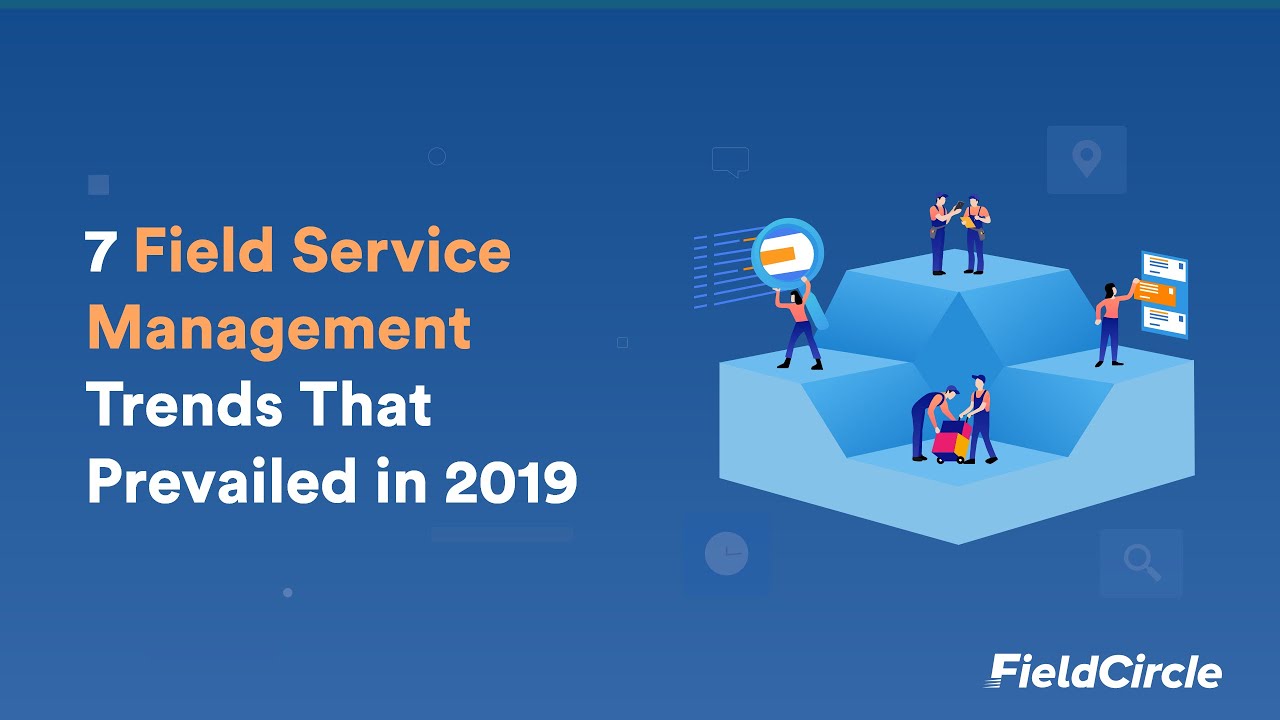 7 Field Service Management Trends That Prevailed in 2019

FieldCircle